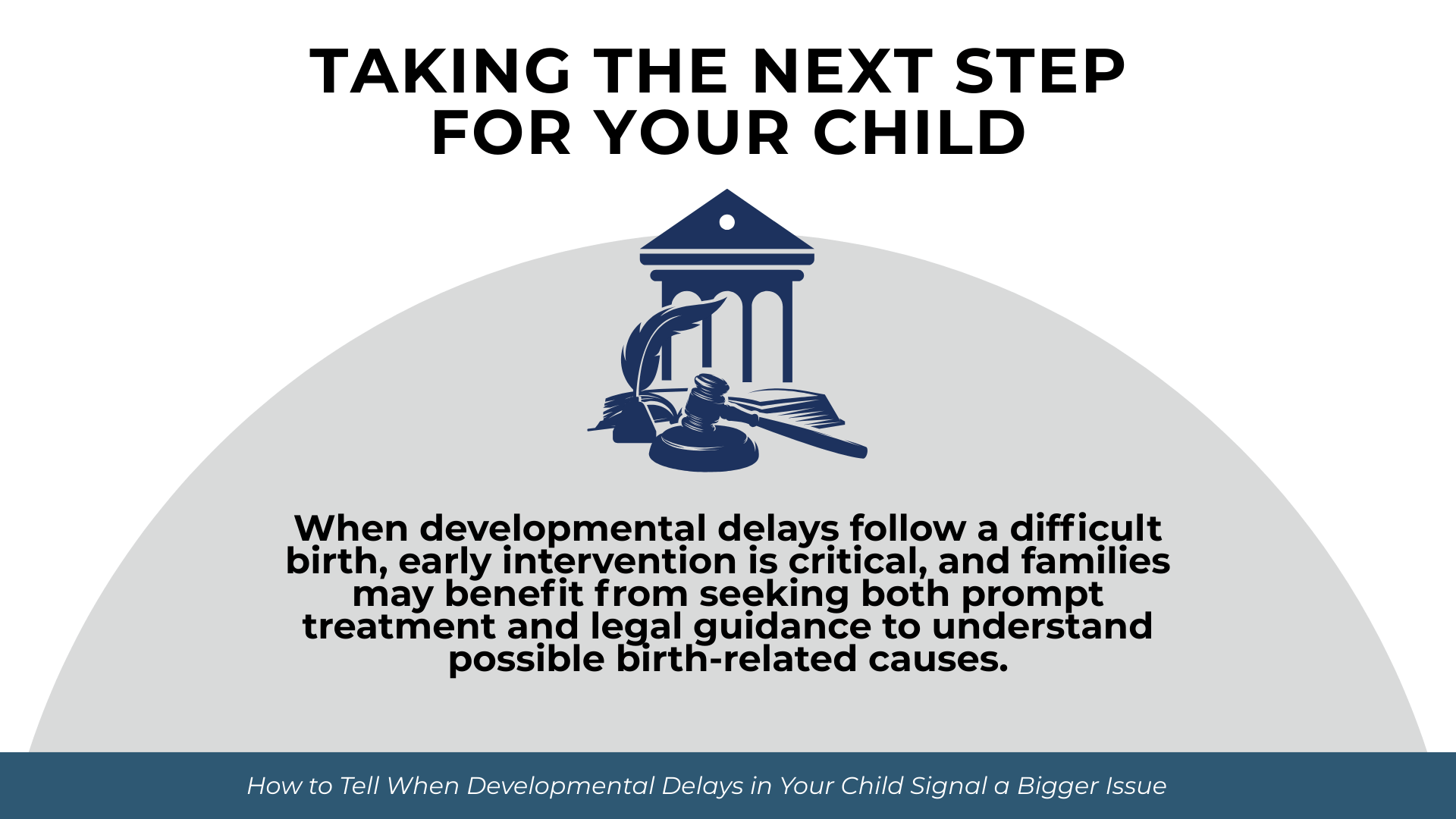 TAKING THE NEXT STEP FOR YOUR CHILD

When developmental delays follow a difficult birth, early intervention is critical, and families may benefit from seeking both prompt treatment and legal guidance to understand possible birth-related causes.

How to Tell When Developmental Delays in Your Child Signal a Bigger Issue